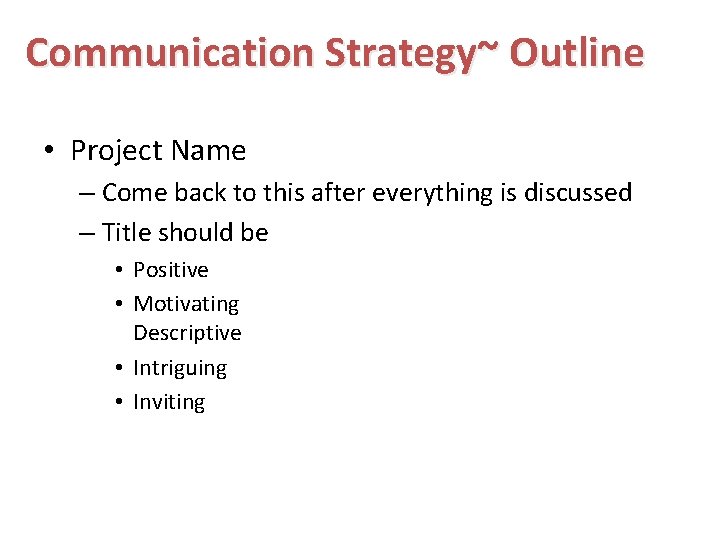 Communication Strategy~ Outline

• Project Name
  – Come back to this after everything is discussed
  – Title should be
    • Positive
    • Motivating
      Descriptive
    • Intriguing
    • Inviting